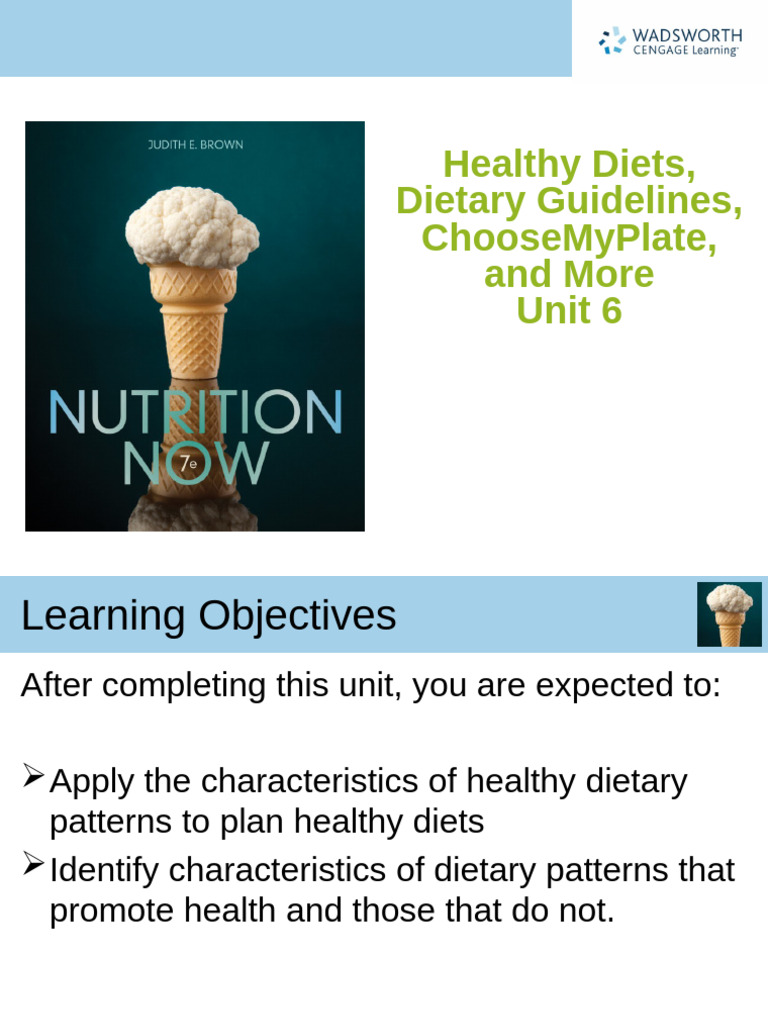 WADSWORTH
CENGAGE Learning

JUDITH E. BROWN

NUTRITION NOW 7e

Healthy Diets, Dietary Guidelines, ChooseMyPlate, and More
Unit 6

Learning Objectives

After completing this unit, you are expected to:

➢ Apply the characteristics of healthy dietary patterns to plan healthy diets
➢ Identify characteristics of dietary patterns that promote health and those that do not.